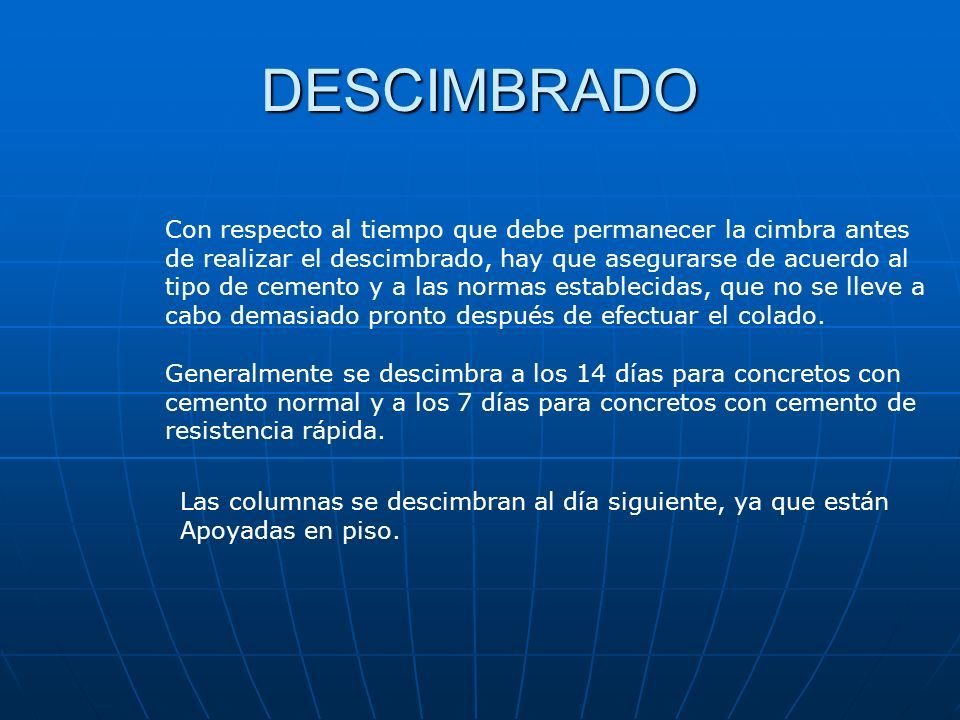 DESCIMBRADO

Con respecto al tiempo que debe permanecer la cimbra antes de realizar el descimbrado, hay que asegurarse de acuerdo al tipo de cemento y a las normas establecidas, que no se lleve a cabo demasiado pronto después de efectuar el colado.

Generalmente se descimbra a los 14 días para concretos con cemento normal y a los 7 días para concretos con cemento de resistencia rápida.

Las columnas se descimbran al día siguiente, ya que están Apoyadas en piso.